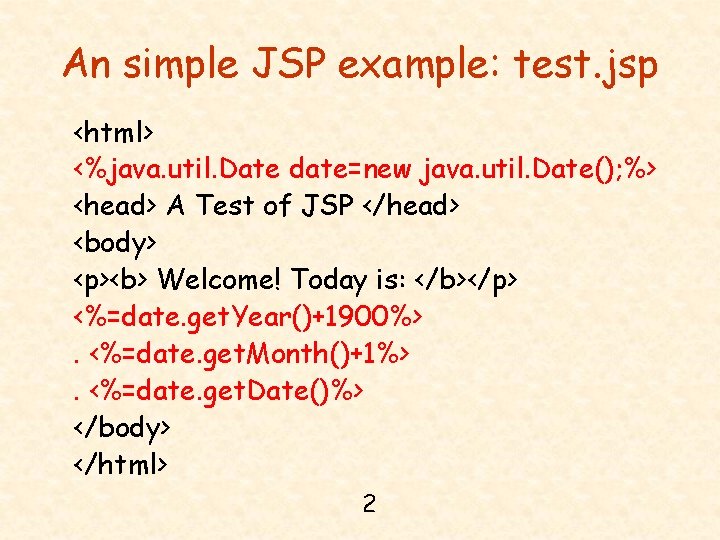 An simple JSP example: test.jsp

<html>
<%java.util.Date date=new java.util.Date();%>
<head> A Test of JSP </head>
<body>
<p><b> Welcome! Today is: </b></p>
<%=date.getYear()+1900%>
. <%=date.getMonth()+1%>
. <%=date.getDate()%>
</body>
</html>

2